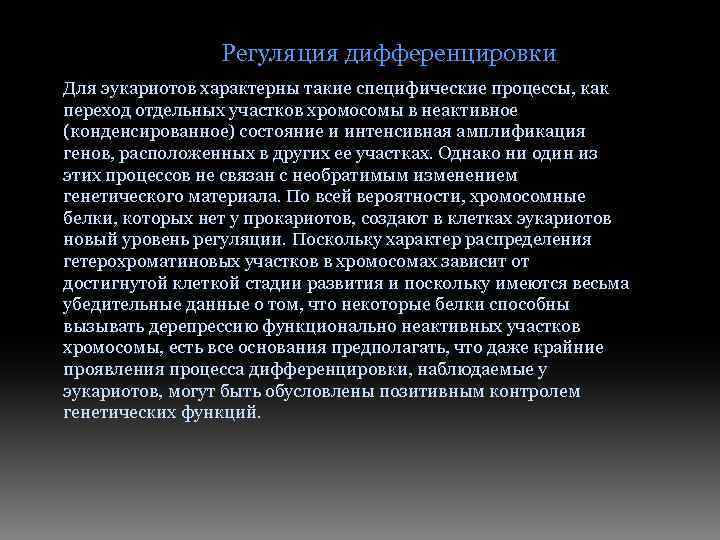 Регуляция дифференцировки

Для эукариотов характерны такие специфические процессы, как переход отдельных участков хромосомы в неактивное (конденсированное) состояние и интенсивная амплификация генов, расположенных в других ее участках. Однако ни один из этих процессов не связан с необратимым изменением генетического материала. По всей вероятности, хромосомные белки, которых нет у прокариотов, создают в клетках эукариотов новый уровень регуляции. Поскольку характер распределения гетерохроматиновых участков в хромосомах зависит от достигнутой клеткой стадии развития и поскольку имеются весьма убедительные данные о том, что некоторые белки способны вызывать дерепрессию функционально неактивных участков хромосомы, есть все основания предполагать, что даже крайние проявления процесса дифференцировки, наблюдаемые у эукариотов, могут быть обусловлены позитивным контролем генетических функций.